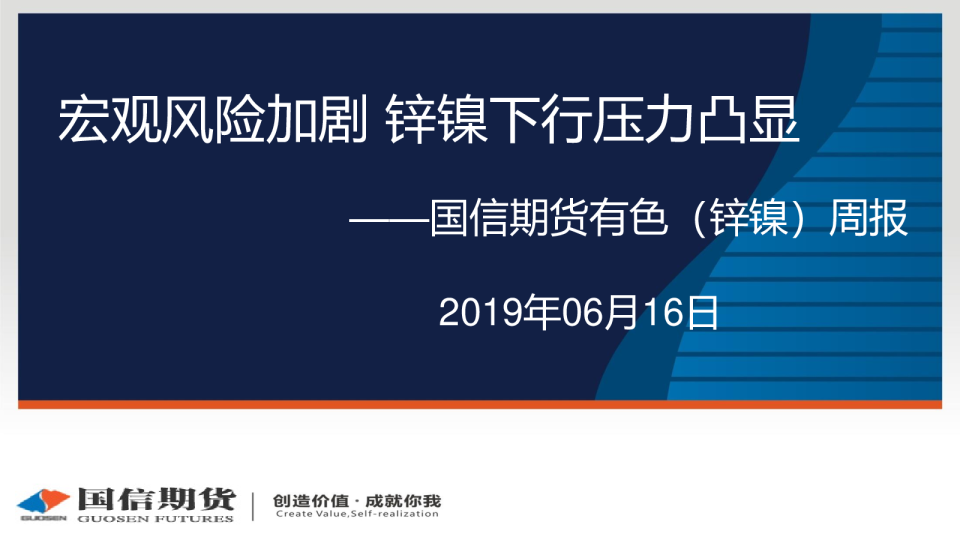 宏观风险加剧 锌镍下行压力凸显

——国信期货有色（锌镍）周报

2019年06月16日

GUOSEN 国信期货 GUOSEN FUTURES

创造价值 · 成就你我
Create Value,Self-realization